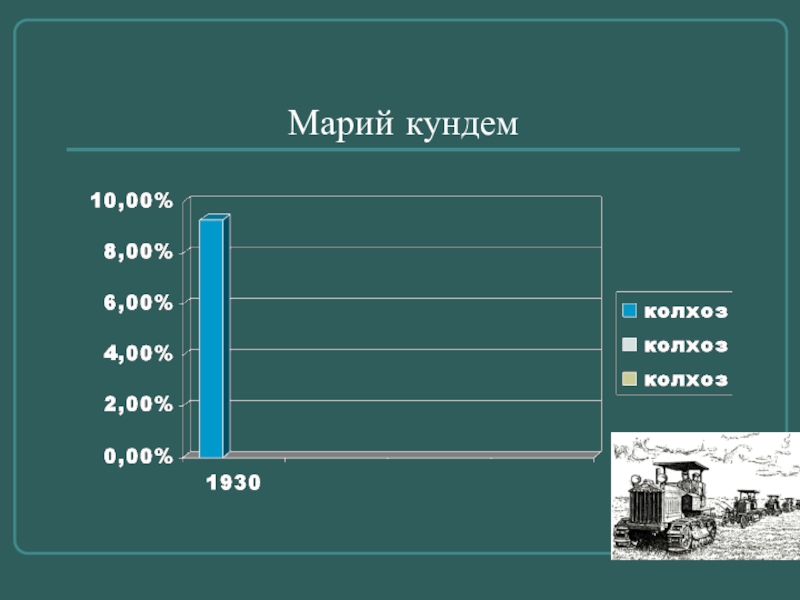 Марий кундем

10,00%
8,00%
6,00%
4,00%
2,00%
0,00%

1930

колхоз
колхоз
колхоз